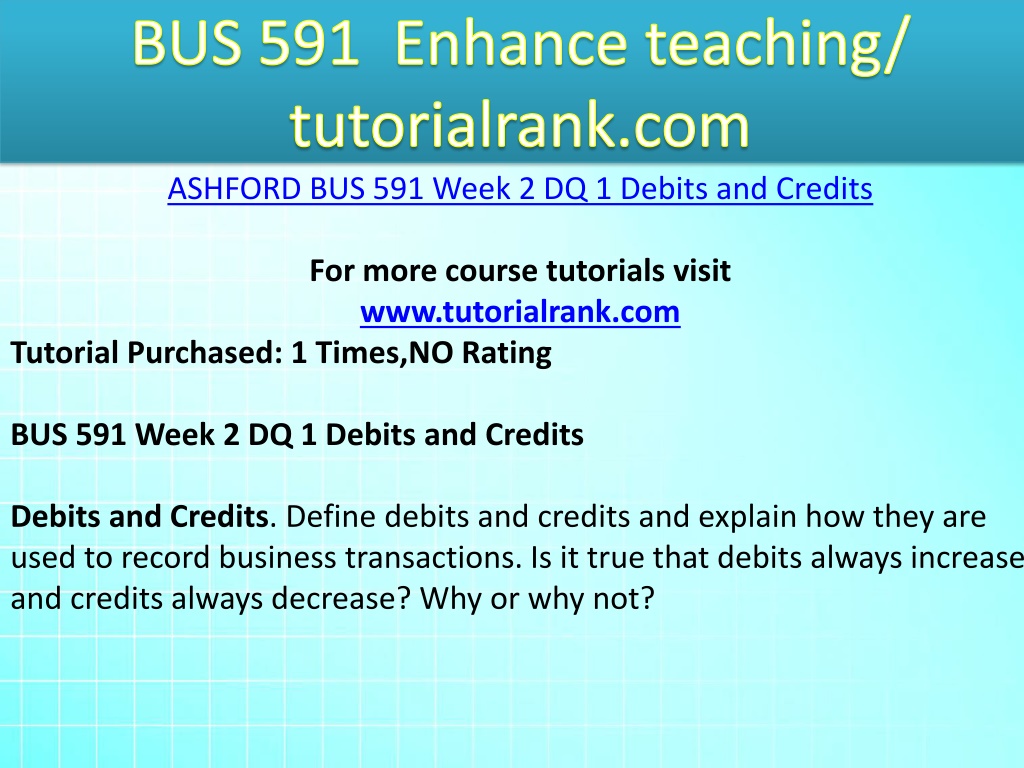 BUS 591 Enhance teaching/ tutorialrank.com

ASHFORD BUS 591 Week 2 DQ 1 Debits and Credits

For more course tutorials visit
www.tutorialrank.com

Tutorial Purchased: 1 Times,NO Rating

BUS 591 Week 2 DQ 1 Debits and Credits

Debits and Credits. Define debits and credits and explain how they are used to record business transactions. Is it true that debits always increase and credits always decrease? Why or why not?